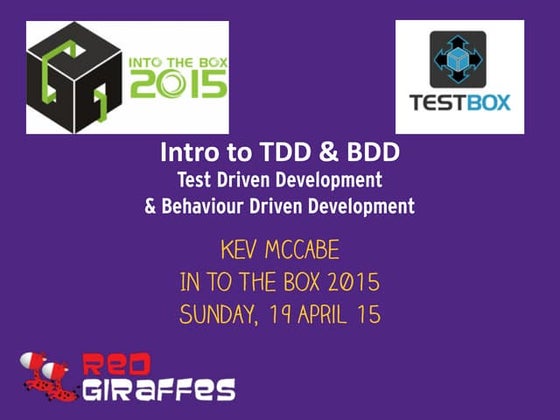 INTO THE BOX 2015

TESTBOX

Intro to TDD & BDD
Test Driven Development
& Behaviour Driven Development

KEV MCCABE
IN TO THE BOX 2015
SUNDAY, 19 APRIL 15

RED GIRAFFES